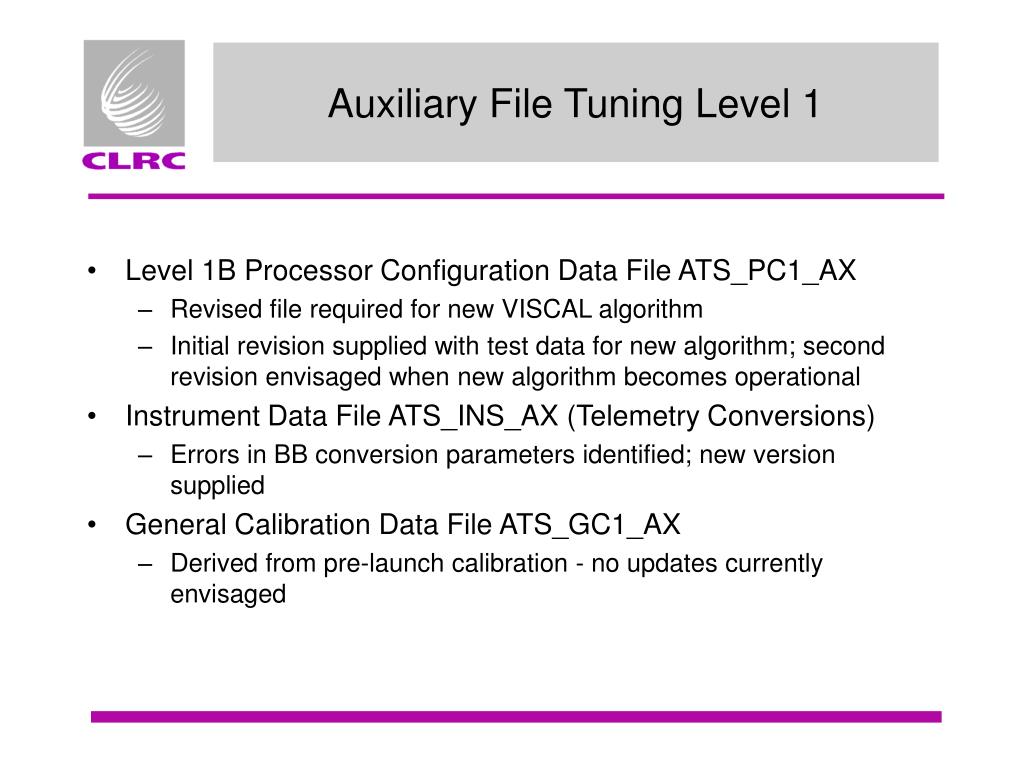 CLRC

Auxiliary File Tuning Level 1

• Level 1B Processor Configuration Data File ATS_PC1_AX
 – Revised file required for new VISCAL algorithm
 – Initial revision supplied with test data for new algorithm; second revision envisaged when new algorithm becomes operational
• Instrument Data File ATS_INS_AX (Telemetry Conversions)
 – Errors in BB conversion parameters identified; new version supplied
• General Calibration Data File ATS_GC1_AX
 – Derived from pre-launch calibration - no updates currently envisaged